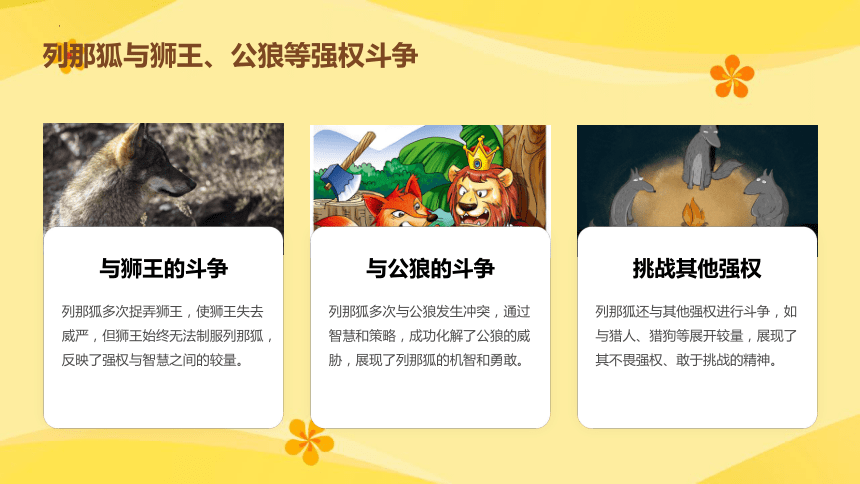 列那狐与狮王、公狼等强权斗争

与狮王的斗争

列那狐多次捉弄狮王，使狮王失去威严，但狮王始终无法制服列那狐，反映了强权与智慧之间的较量。

与公狼的斗争

列那狐多次与公狼发生冲突，通过智慧和策略，成功化解了公狼的威胁，展现了列那狐的机智和勇敢。

挑战其他强权

列那狐还与其他强权进行斗争，如与猎人、猎狗等展开较量，展现了其不畏强权、敢于挑战的精神。